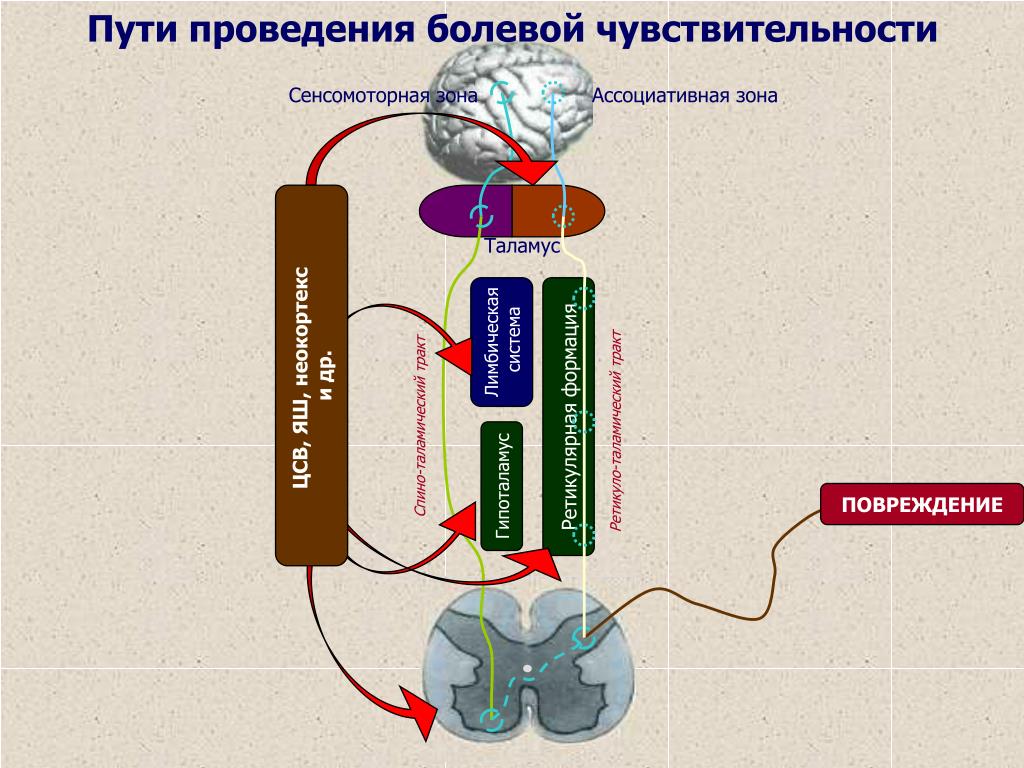 Пути проведения болевой чувствительности

Сенсомоторная зона

Ассоциативная зона

Таламус

ЦСВ, ЯШ, неокортекс и др.

Спино-таламический тракт

Лимбическая система

Гипоталамус

Ретикулярная формация

Ретикуло-таламический тракт

ПОВРЕЖДЕНИЕ